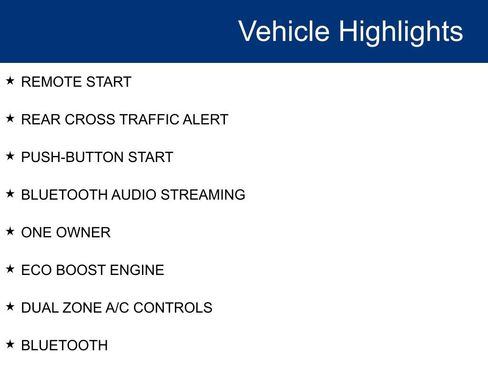 Vehicle Highlights

★ REMOTE START

★ REAR CROSS TRAFFIC ALERT

★ PUSH-BUTTON START

★ BLUETOOTH AUDIO STREAMING

★ ONE OWNER

★ ECO BOOST ENGINE

★ DUAL ZONE A/C CONTROLS

★ BLUETOOTH